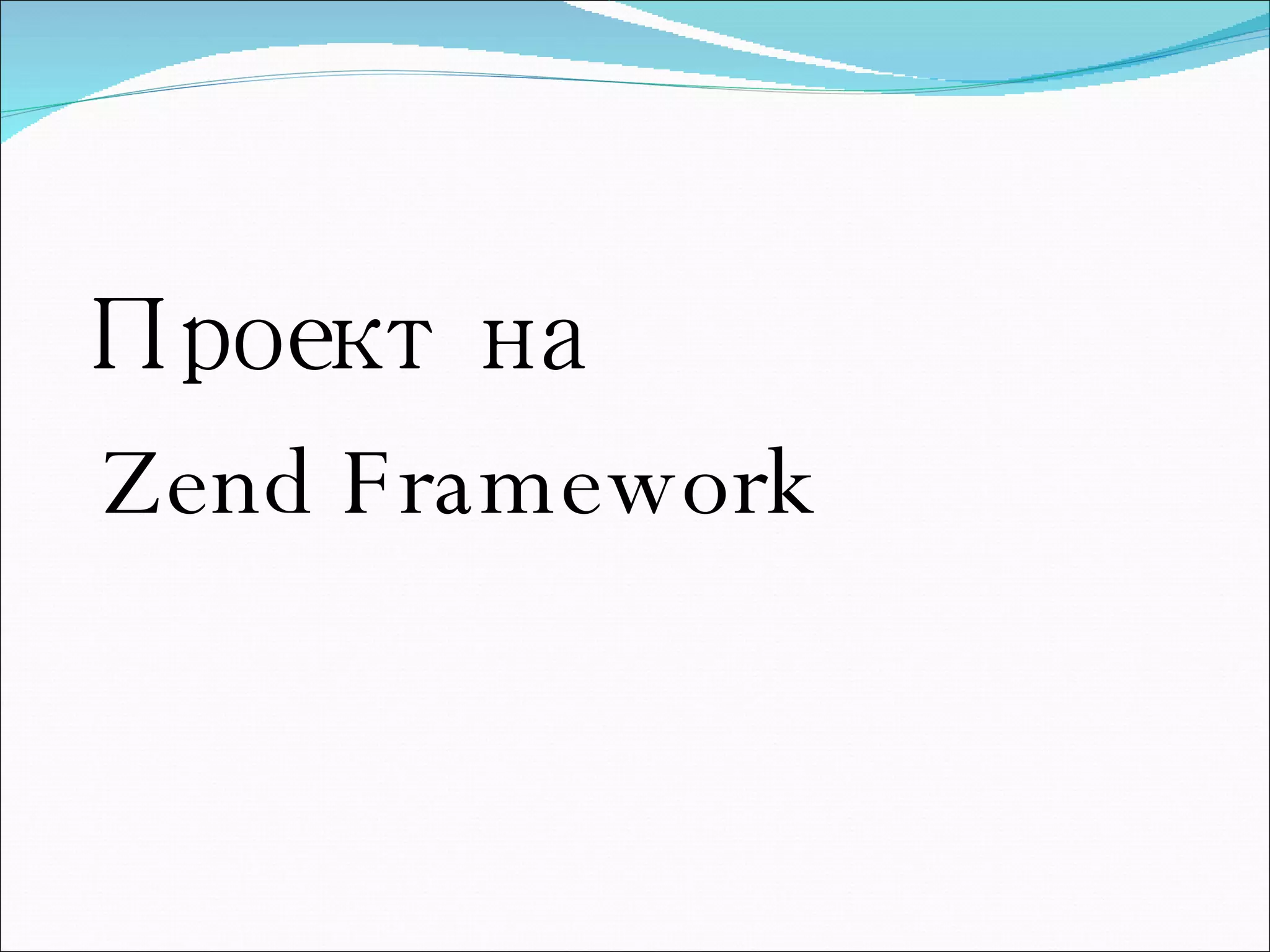 Проект на
Zend Framework